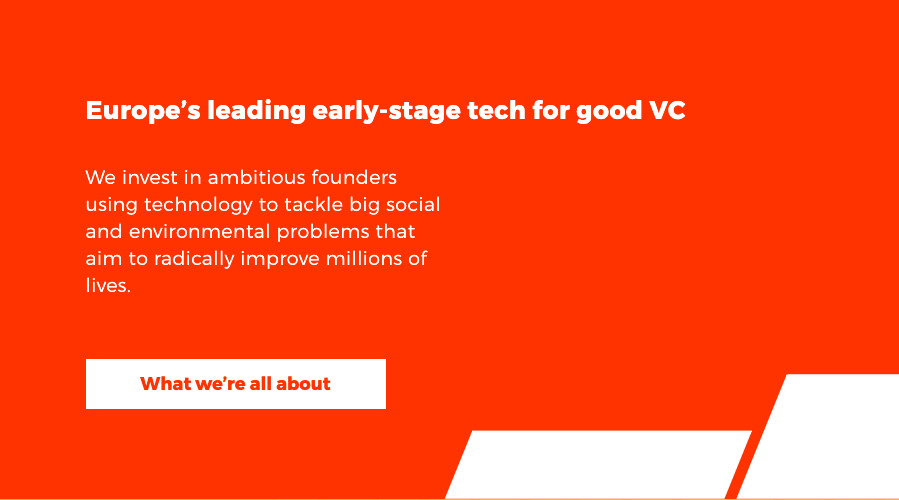 Europe’s leading early-stage tech for good VC

We invest in ambitious founders using technology to tackle big social and environmental problems that aim to radically improve millions of lives.

What we’re all about